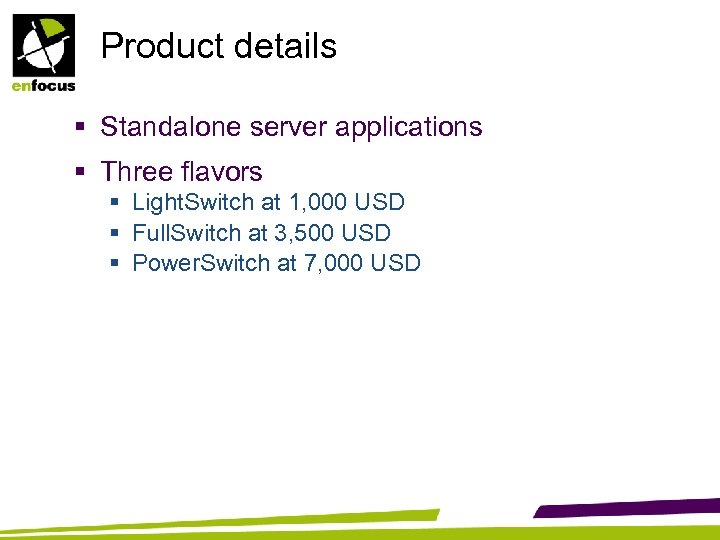 enfocus

Product details

▪ Standalone server applications

▪ Three flavors
▪ LightSwitch at 1,000 USD
▪ FullSwitch at 3,500 USD
▪ PowerSwitch at 7,000 USD